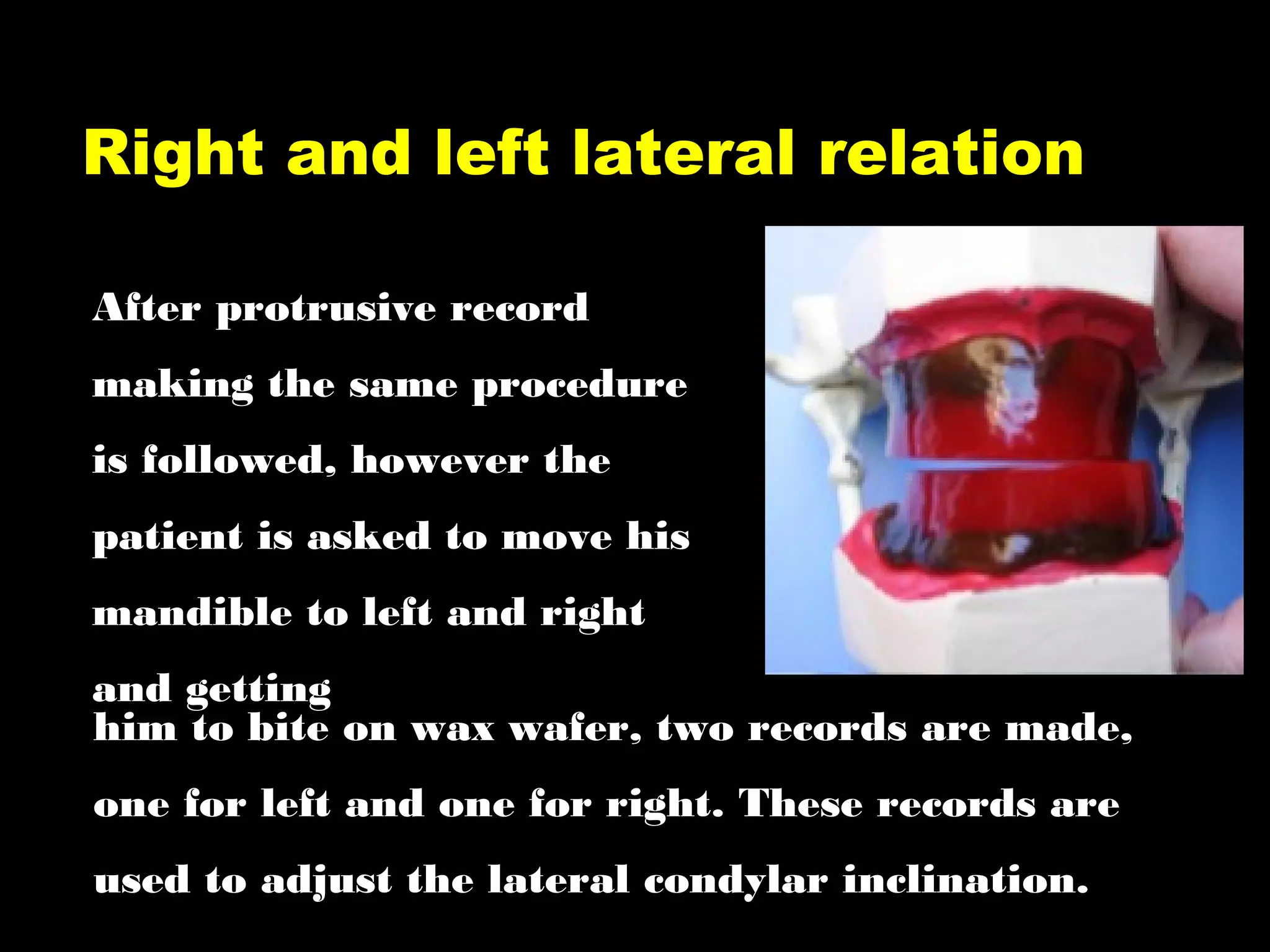 Right and left lateral relation

After protrusive record making the same procedure is followed, however the patient is asked to move his mandible to left and right and getting him to bite on wax wafer, two records are made, one for left and one for right. These records are used to adjust the lateral condylar inclination.